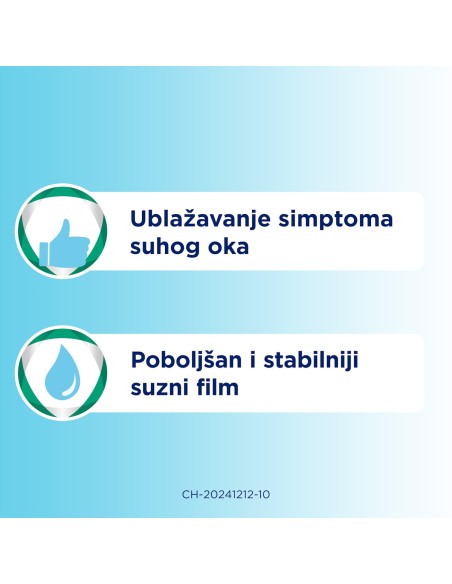 Ublažavanje simptoma suhog oka

Poboljšan i stabilniji suzni film

CH-20241212-10